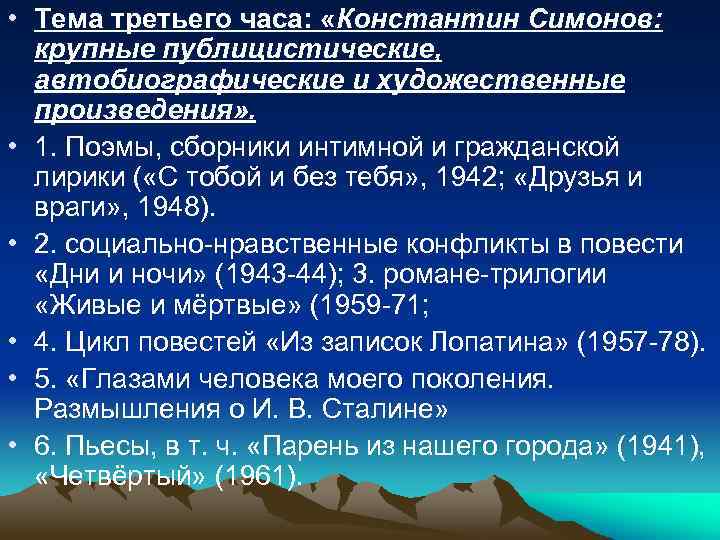 • Тема третьего часа: «Константин Симонов: крупные публицистические, автобиографические и художественные произведения».

• 1. Поэмы, сборники интимной и гражданской лирики («С тобой и без тебя», 1942; «Друзья и враги», 1948).

• 2. социально-нравственные конфликты в повести «Дни и ночи» (1943-44); 3. романе-трилогии «Живые и мёртвые» (1959-71;

• 4. Цикл повестей «Из записок Лопатина» (1957-78).

• 5. «Глазами человека моего поколения. Размышления о И. В. Сталине»

• 6. Пьесы, в т. ч. «Парень из нашего города» (1941), «Четвёртый» (1961).